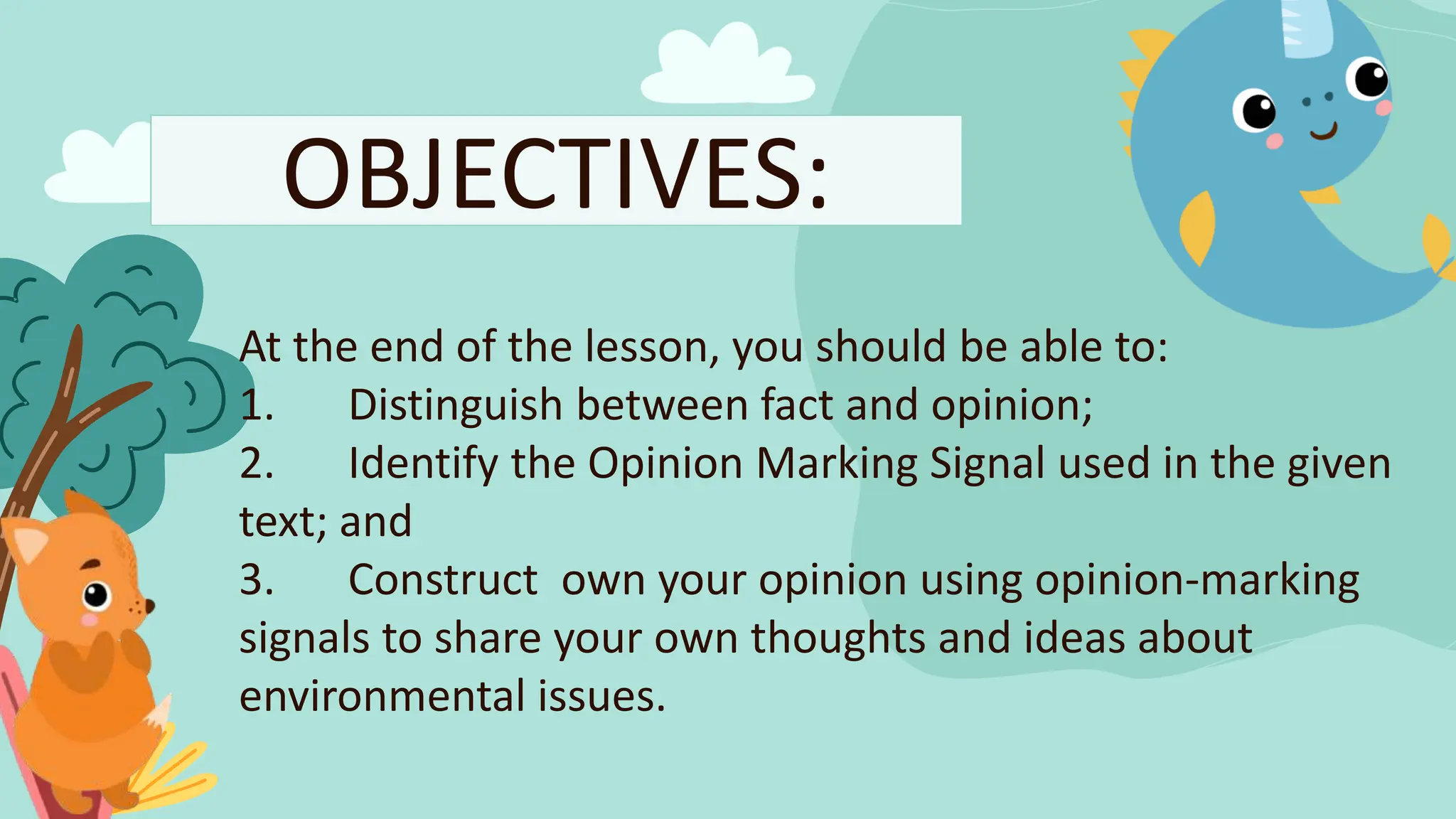 OBJECTIVES:

At the end of the lesson, you should be able to:
1. Distinguish between fact and opinion;
2. Identify the Opinion Marking Signal used in the given text; and
3. Construct own your opinion using opinion-marking signals to share your own thoughts and ideas about environmental issues.